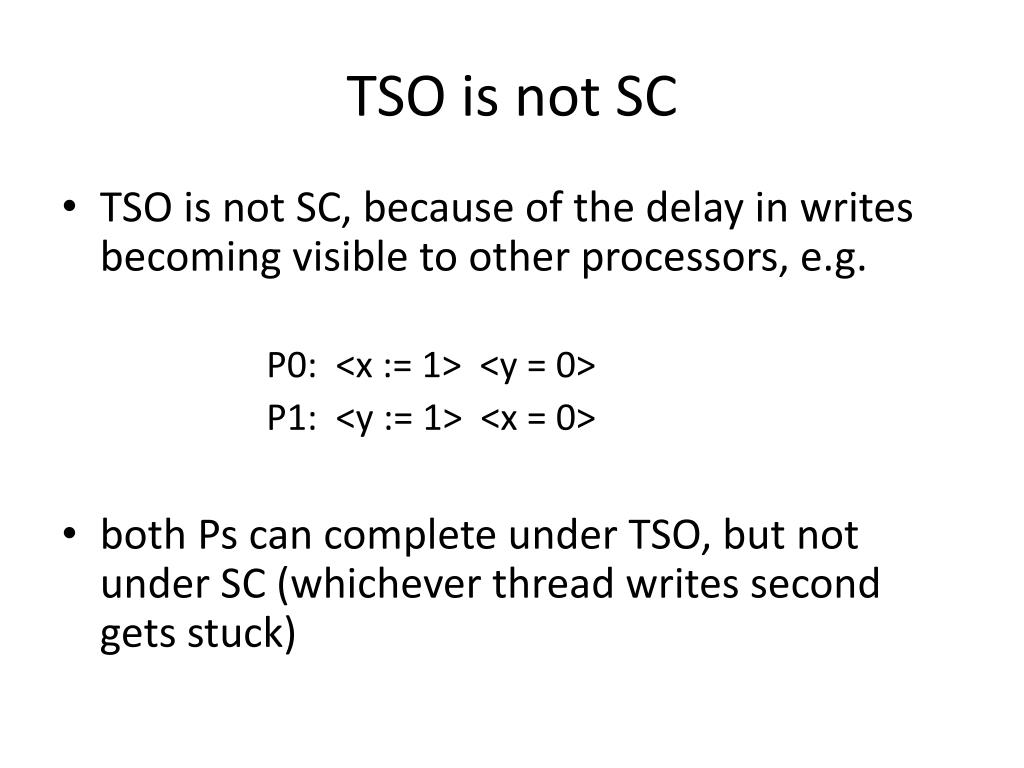 TSO is not SC

• TSO is not SC, because of the delay in writes becoming visible to other processors, e.g.

P0: <x := 1> <y = 0>
P1: <y := 1> <x = 0>

• both Ps can complete under TSO, but not under SC (whichever thread writes second gets stuck)